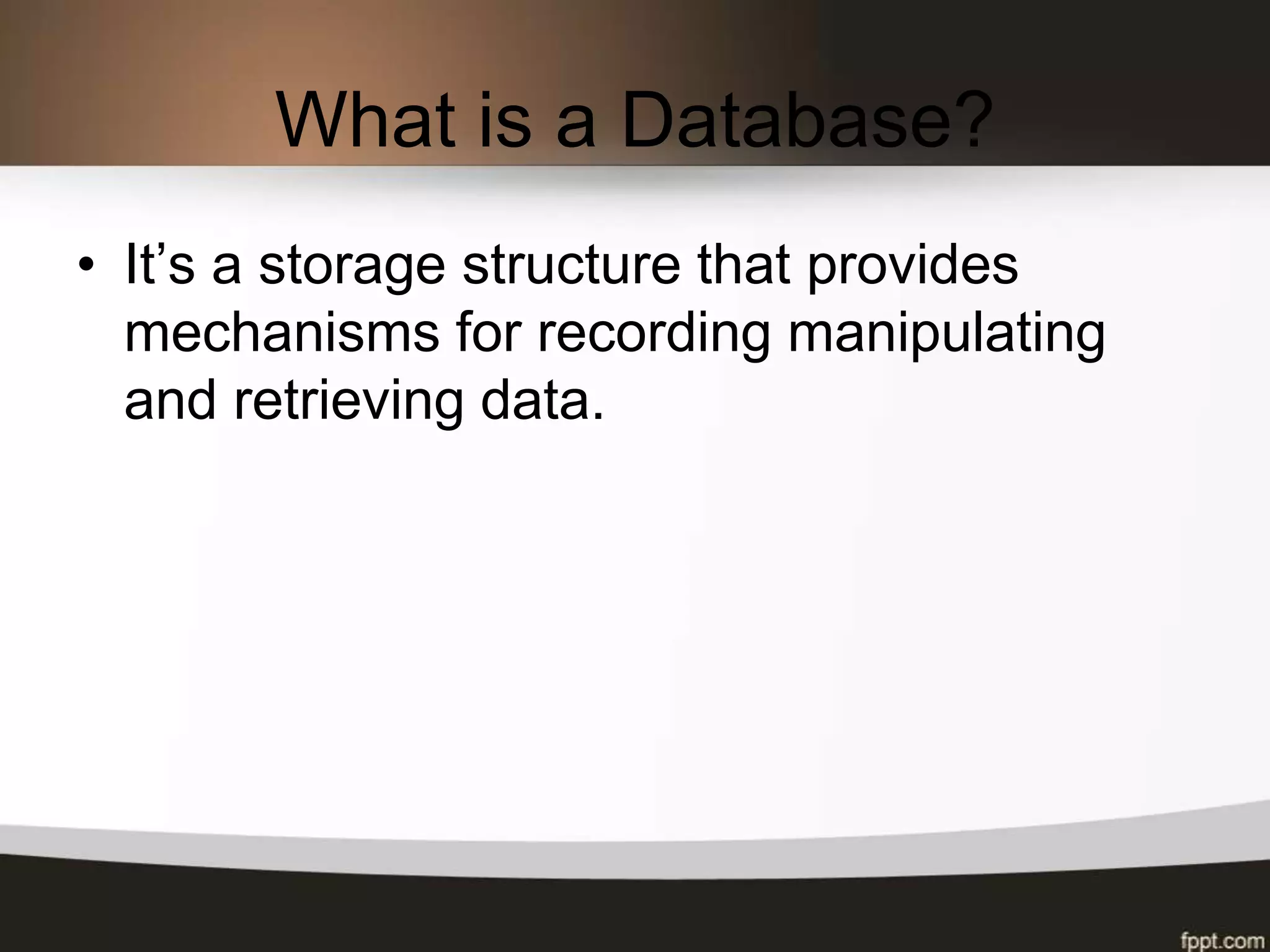 What is a Database?

• It’s a storage structure that provides mechanisms for recording manipulating and retrieving data.

fppt.com